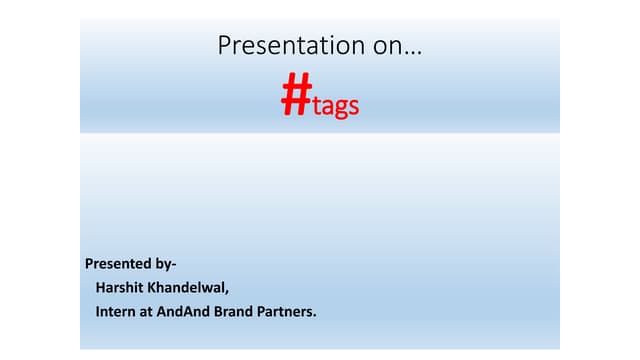 Presentation on…

#tags

Presented by-
Harshit Khandelwal,
Intern at AndAnd Brand Partners.